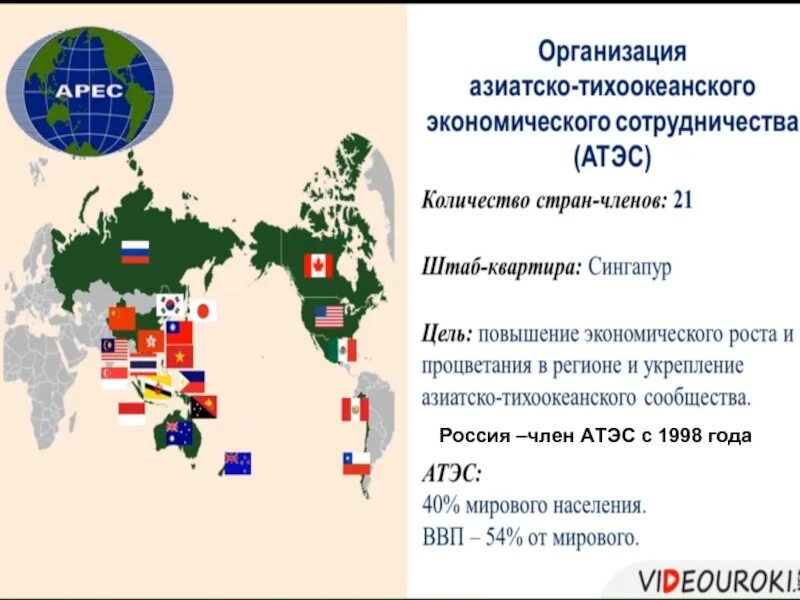 APEC

Организация азиатско-тихоокеанского экономического сотрудничества (АТЭС)

Количество стран-членов: 21

Штаб-квартира: Сингапур

Цель: повышение экономического роста и процветания в регионе и укрепление азиатско-тихоокеанского сообщества.

Россия –член АТЭС с 1998 года

АТЭС:
40% мирового населения.
ВВП – 54% от мирового.

VIDEOUROKI.